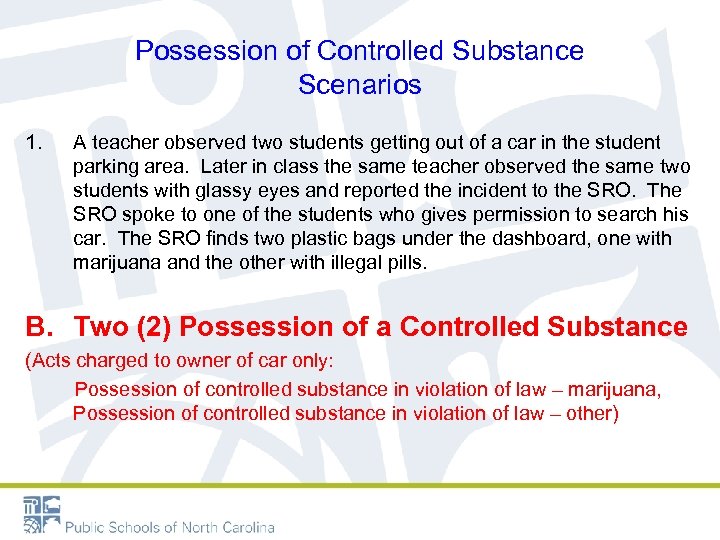 Possession of Controlled Substance Scenarios

1. A teacher observed two students getting out of a car in the student parking area. Later in class the same teacher observed the same two students with glassy eyes and reported the incident to the SRO. The SRO spoke to one of the students who gives permission to search his car. The SRO finds two plastic bags under the dashboard, one with marijuana and the other with illegal pills.

B. Two (2) Possession of a Controlled Substance

(Acts charged to owner of car only:

Possession of controlled substance in violation of law – marijuana, Possession of controlled substance in violation of law – other)

Public Schools of North Carolina